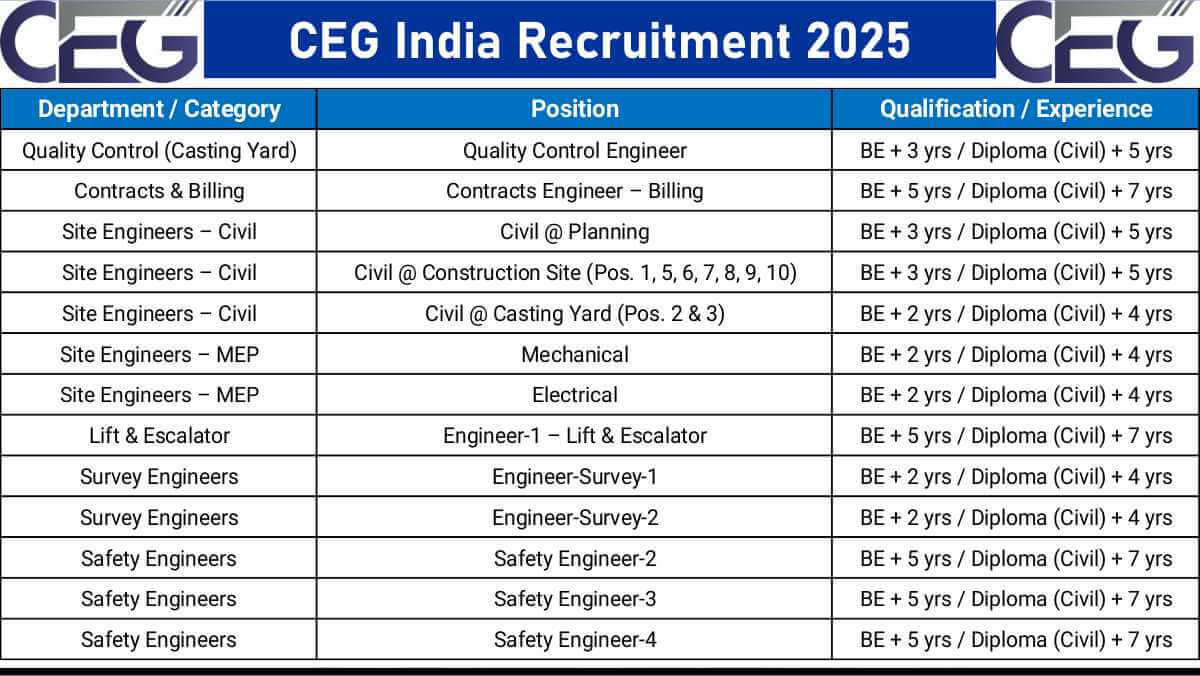 CEG

CEG India Recruitment 2025

CEG

| Department / Category | Position | Qualification / Experience |
|---|---|---|
| Quality Control (Casting Yard) | Quality Control Engineer | BE + 3 yrs / Diploma (Civil) + 5 yrs |
| Contracts & Billing | Contracts Engineer – Billing | BE + 5 yrs / Diploma (Civil) + 7 yrs |
| Site Engineers – Civil | Civil @ Planning | BE + 3 yrs / Diploma (Civil) + 5 yrs |
| Site Engineers – Civil | Civil @ Construction Site (Pos. 1, 5, 6, 7, 8, 9, 10) | BE + 3 yrs / Diploma (Civil) + 5 yrs |
| Site Engineers – Civil | Civil @ Casting Yard (Pos. 2 & 3) | BE + 2 yrs / Diploma (Civil) + 4 yrs |
| Site Engineers – MEP | Mechanical | BE + 2 yrs / Diploma (Civil) + 4 yrs |
| Site Engineers – MEP | Electrical | BE + 2 yrs / Diploma (Civil) + 4 yrs |
| Lift & Escalator | Engineer-1 – Lift & Escalator | BE + 5 yrs / Diploma (Civil) + 7 yrs |
| Survey Engineers | Engineer-Survey-1 | BE + 2 yrs / Diploma (Civil) + 4 yrs |
| Survey Engineers | Engineer-Survey-2 | BE + 2 yrs / Diploma (Civil) + 4 yrs |
| Safety Engineers | Safety Engineer-2 | BE + 5 yrs / Diploma (Civil) + 7 yrs |
| Safety Engineers | Safety Engineer-3 | BE + 5 yrs / Diploma (Civil) + 7 yrs |
| Safety Engineers | Safety Engineer-4 | BE + 5 yrs / Diploma (Civil) + 7 yrs |